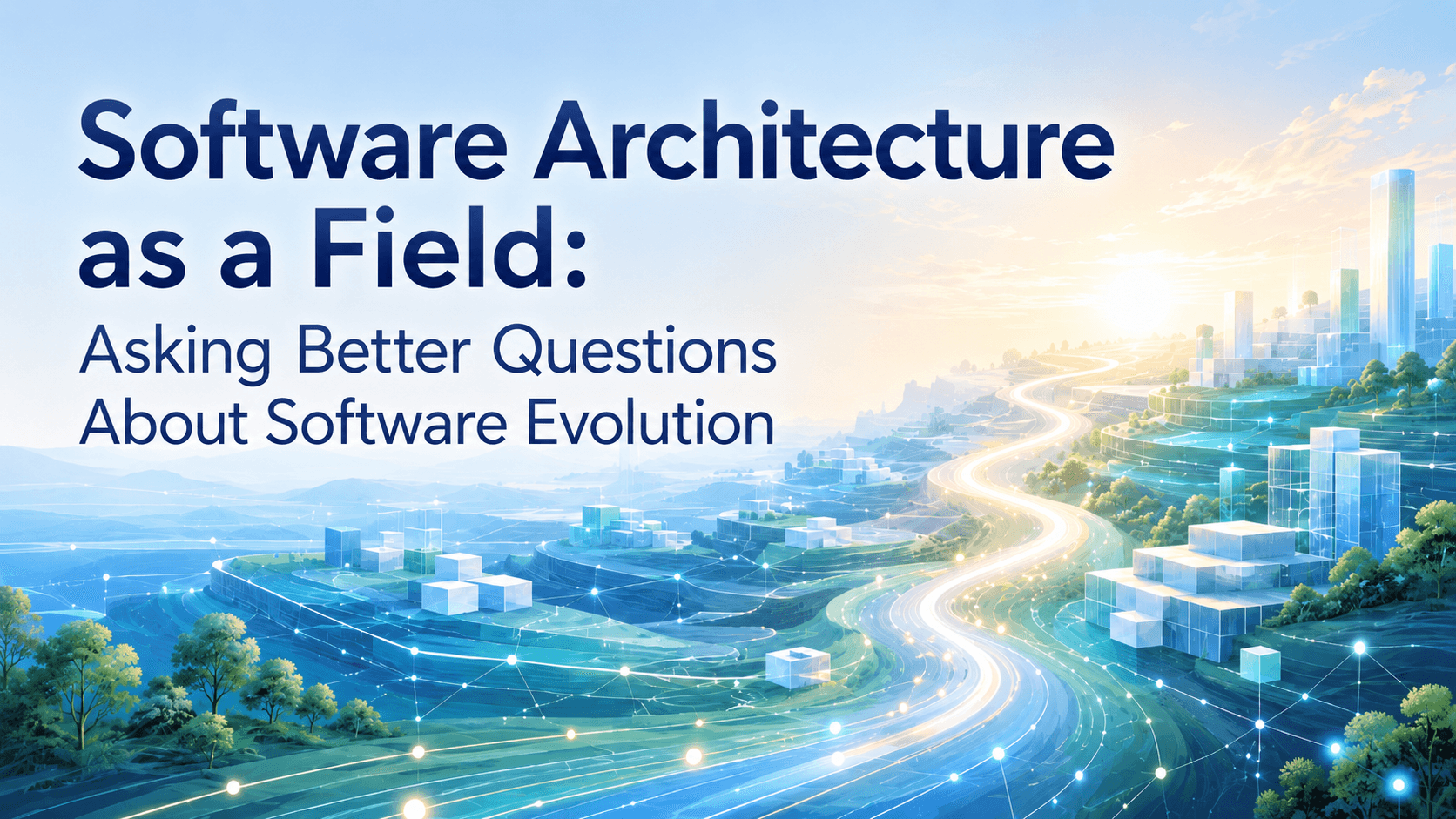 Software Architecture as a Field:
Asking Better Questions About Software Evolution